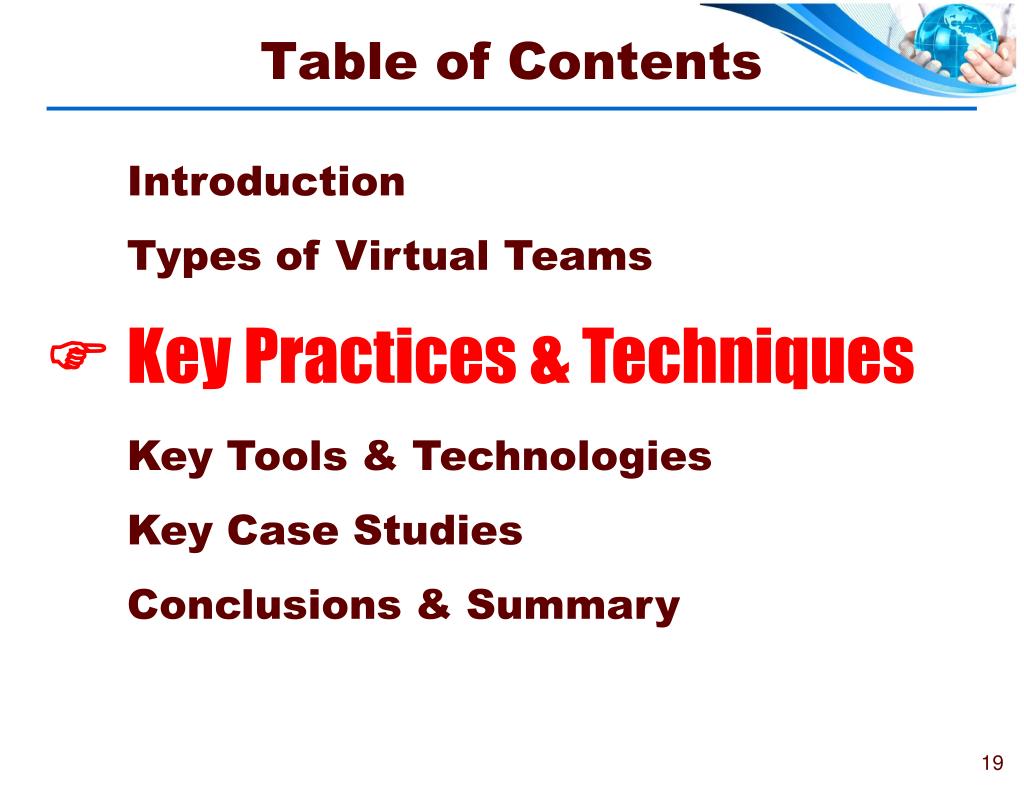 Table of Contents

Introduction

Types of Virtual Teams

☞ Key Practices & Techniques

Key Tools & Technologies

Key Case Studies

Conclusions & Summary

19